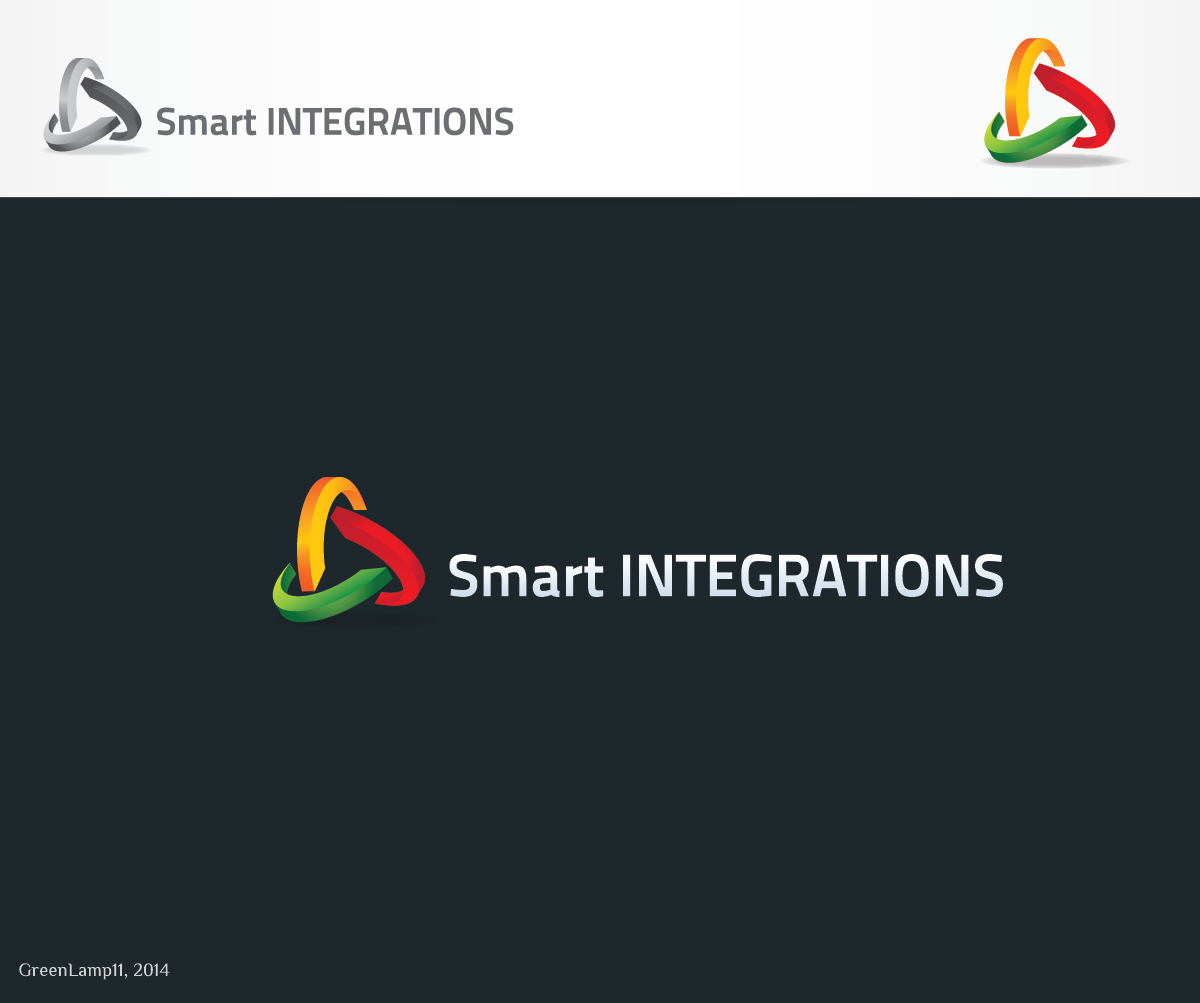 Smart INTEGRATIONS

Smart INTEGRATIONS

GreenLamp11, 2014